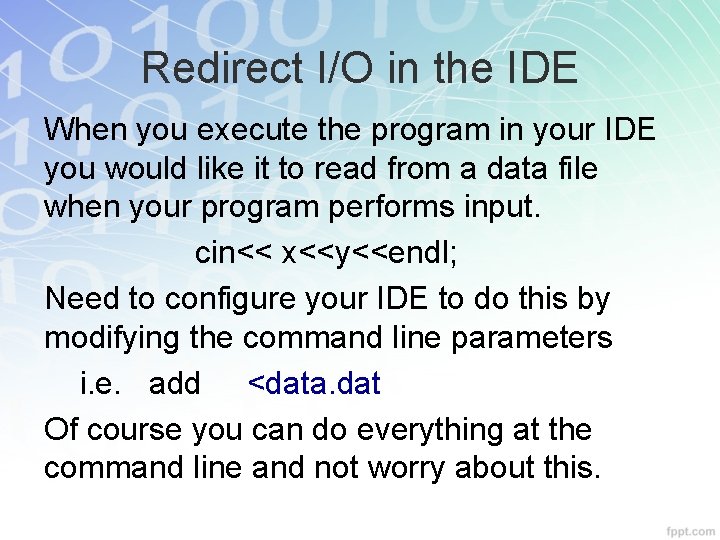 Redirect I/O in the IDE

When you execute the program in your IDE you would like it to read from a data file when your program performs input.

cin<< x<<y<<endl;

Need to configure your IDE to do this by modifying the command line parameters

i.e. add <data.dat

Of course you can do everything at the command line and not worry about this.

fppt.com